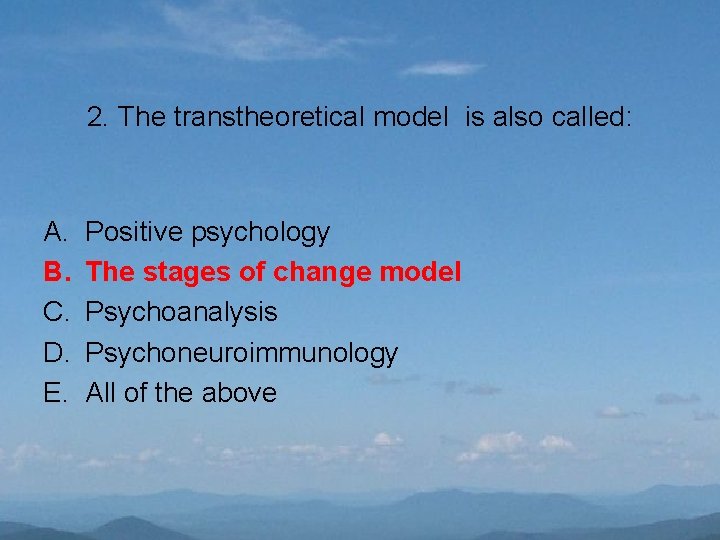 2. The transtheoretical model is also called:

A. Positive psychology
B. The stages of change model
C. Psychoanalysis
D. Psychoneuroimmunology
E. All of the above